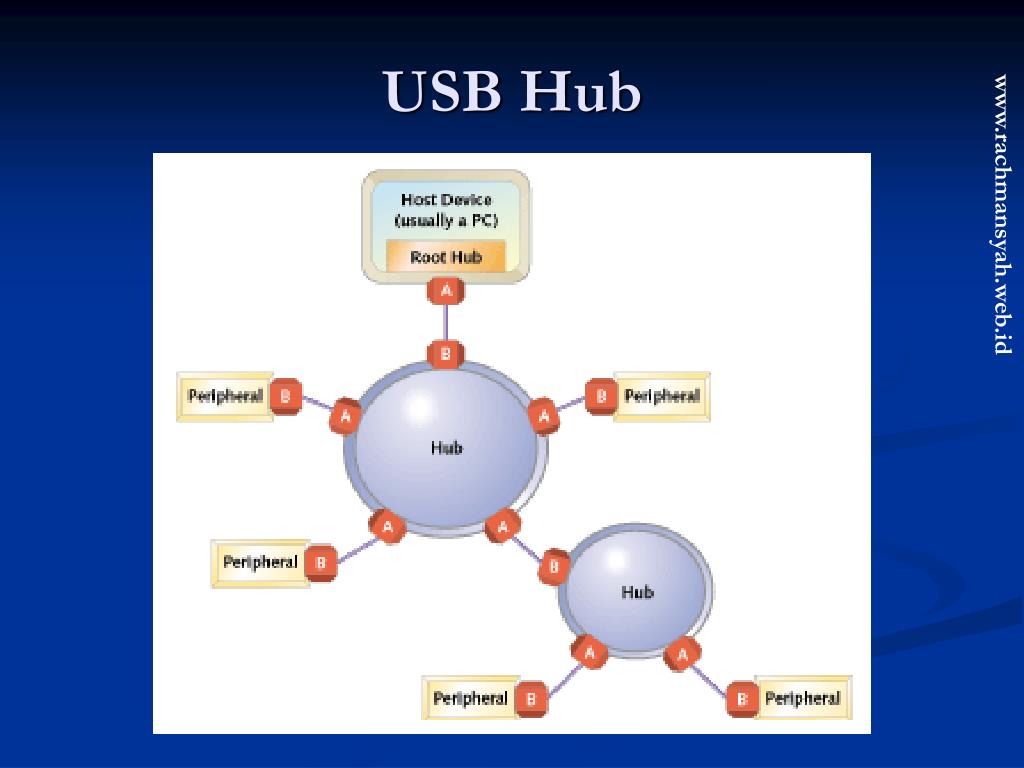 USB Hub

www.rachmansyah.web.id

Host Device (usually a PC)

Root Hub

A

B

Peripheral B

A

A

B Peripheral

Hub

A

A

Peripheral B

B

Hub

A

A

Peripheral B

B Peripheral